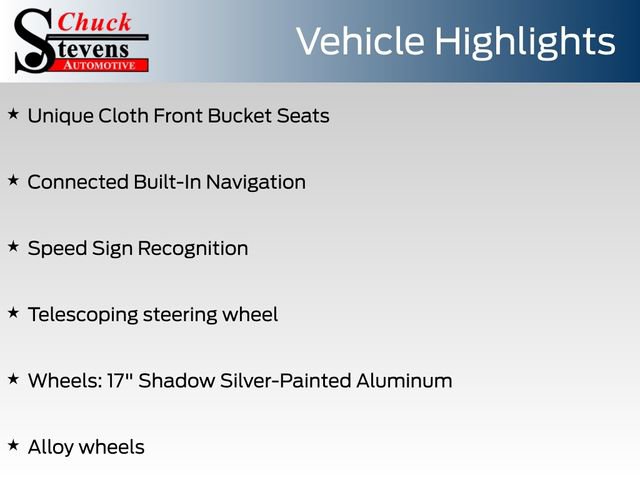 Chuck
Stevens
AUTOMOTIVE

Vehicle Highlights

★ Unique Cloth Front Bucket Seats

★ Connected Built-In Navigation

★ Speed Sign Recognition

★ Telescoping steering wheel

★ Wheels: 17" Shadow Silver-Painted Aluminum

★ Alloy wheels